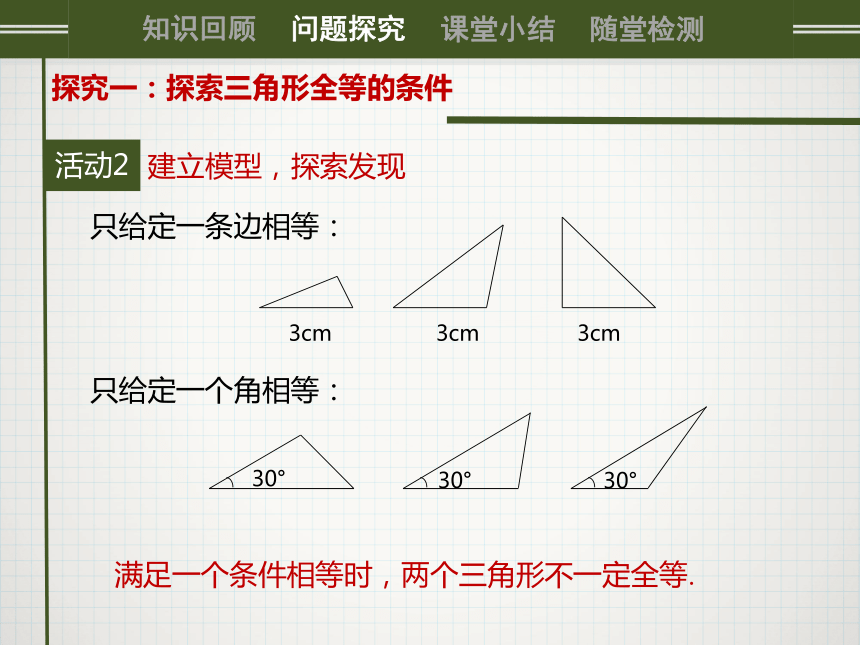 知识回顾　问题探究　课堂小结　随堂检测

探究一：探索三角形全等的条件

活动2 建立模型，探索发现

只给定一条边相等：

3cm　3cm　3cm

只给定一个角相等：

30°　30°　30°

满足一个条件相等时，两个三角形不一定全等.